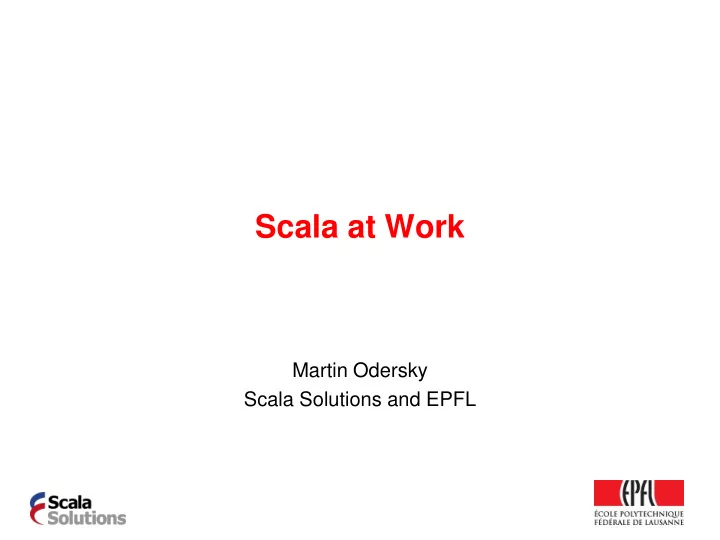 Scala at Work

Martin Odersky
Scala Solutions and EPFL

Scala Solutions

EPFL
ÉCOLE POLYTECHNIQUE FÉDÉRALE DE LAUSANNE